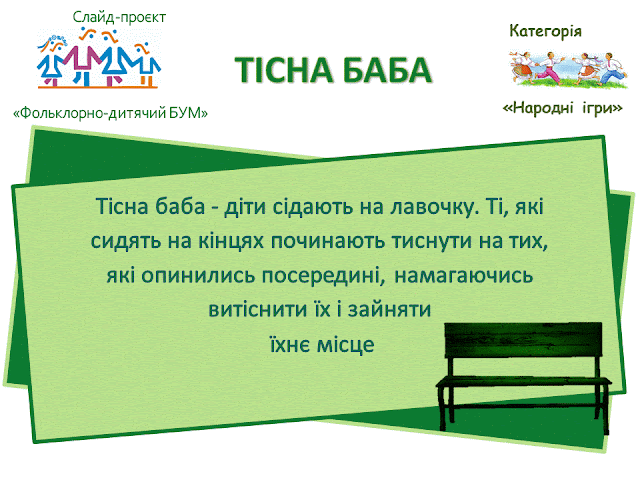 Слайд-проєкт

«Фольклорно-дитячий БУМ»

ТІСНА БАБА

Категорія

«Народні ігри»

Тісна баба - діти сідають на лавочку. Ті, які сидять на кінцях починають тиснути на тих, які опинились посередині, намагаючись витіснити їх і зайняти їхнє місце